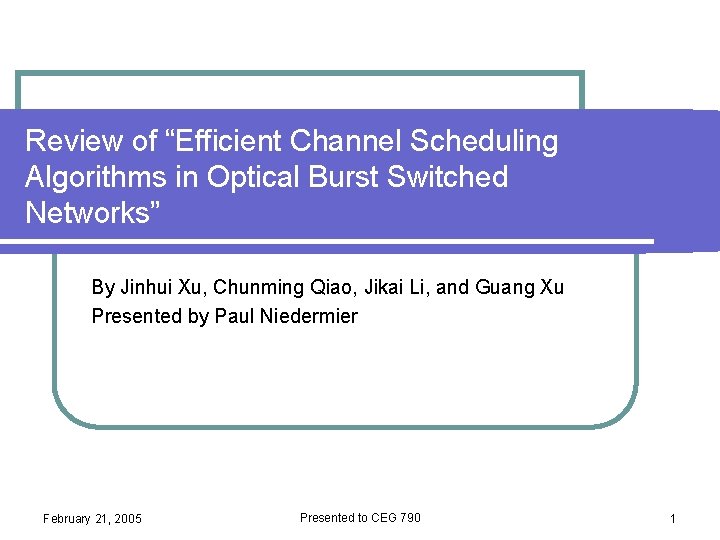 Review of “Efficient Channel Scheduling Algorithms in Optical Burst Switched Networks”

By Jinhui Xu, Chunming Qiao, Jikai Li, and Guang Xu
Presented by Paul Niedermier

February 21, 2005

Presented to CEG 790

1